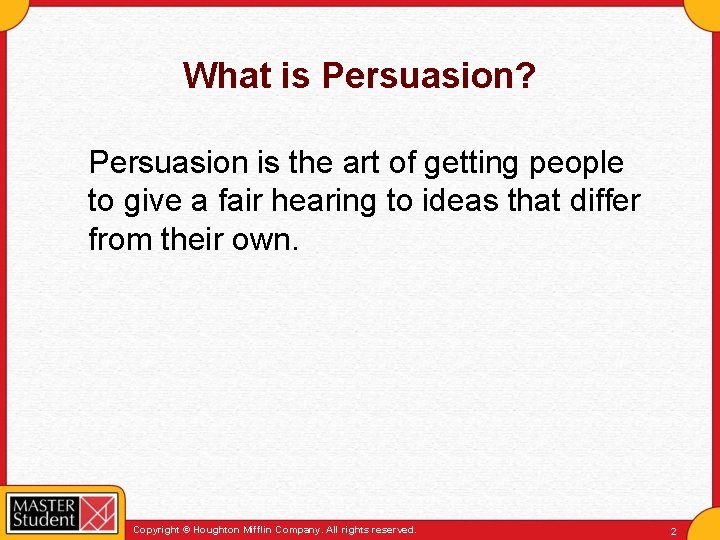 What is Persuasion?

Persuasion is the art of getting people to give a fair hearing to ideas that differ from their own.

MASTER Student

Copyright © Houghton Mifflin Company. All rights reserved.

2